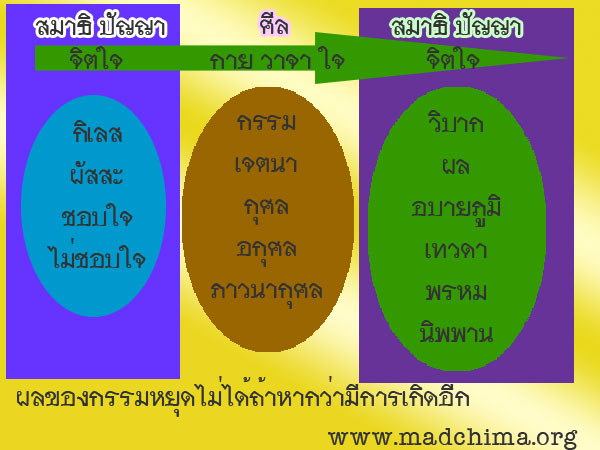 สมาธิ ปัญญา

จิตใจ

กิเลส

ผัสสะ

ชอบใจ

ไม่ชอบใจ

ศีล

กาย วาจา ใจ

กรรม

เจตนา

กุศล

อกุศล

ภาวนากุศล

สมาธิ ปัญญา

จิตใจ

วิบาก

ผล

อบายภูมิ

เทวดา

พรหม

นิพพาน

ผลของกรรมหยุดไม่ได้ถ้าหากว่ามีการเกิดอีก

www.madchima.org